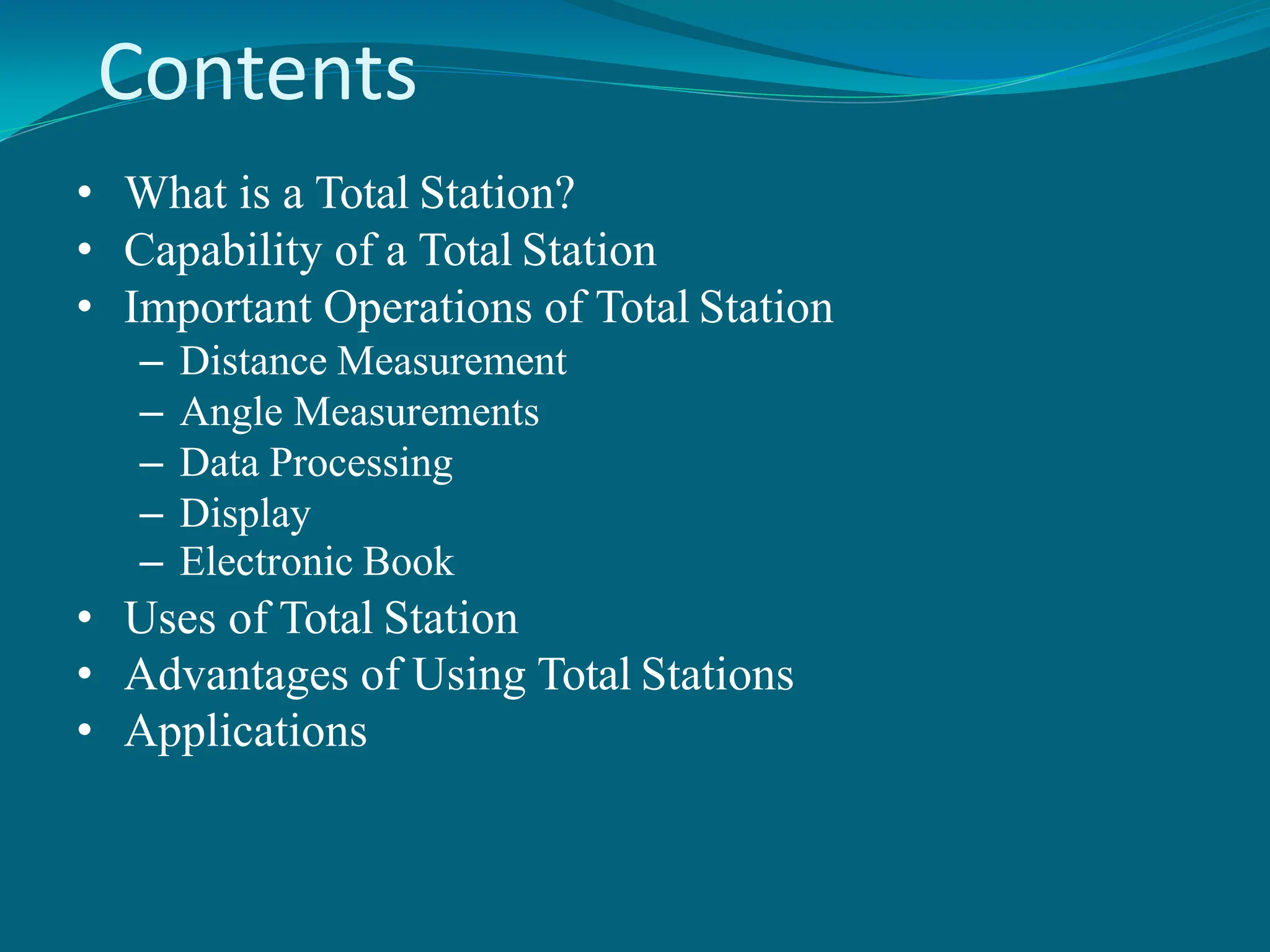 Contents

• What is a Total Station?
• Capability of a Total Station
• Important Operations of Total Station
– Distance Measurement
– Angle Measurements
– Data Processing
– Display
– Electronic Book
• Uses of Total Station
• Advantages of Using Total Stations
• Applications